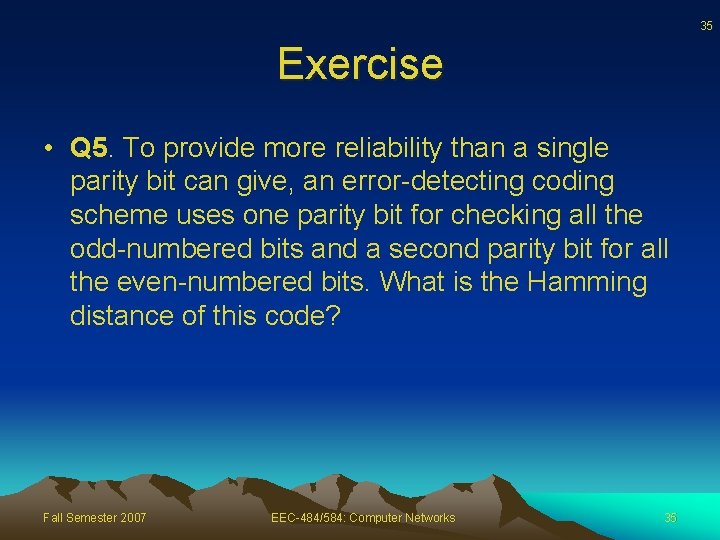 35

Exercise

• Q5. To provide more reliability than a single parity bit can give, an error-detecting coding scheme uses one parity bit for checking all the odd-numbered bits and a second parity bit for all the even-numbered bits. What is the Hamming distance of this code?

Fall Semester 2007

EEC-484/584: Computer Networks

35